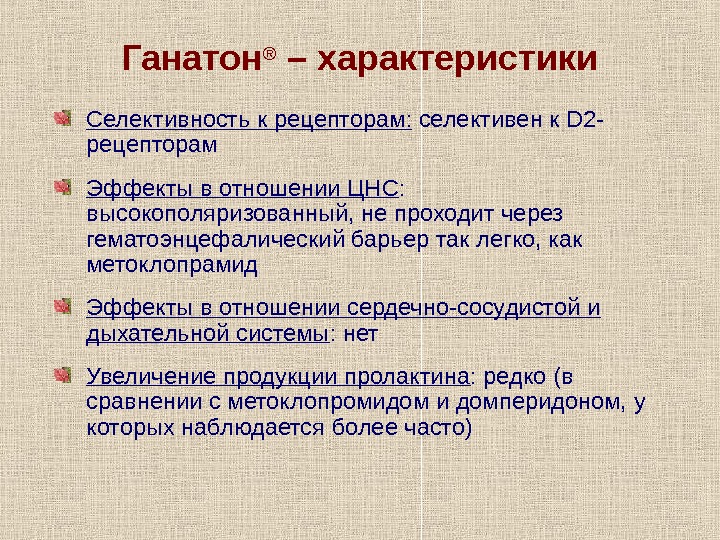 Ганатон® – характеристики

Селективность к рецепторам: селективен к D2-рецепторам

Эффекты в отношении ЦНС: высокополяризованный, не проходит через гематоэнцефалический барьер так легко, как метоклопрамид

Эффекты в отношении сердечно-сосудистой и дыхательной системы: нет

Увеличение продукции пролактина: редко (в сравнении с метоклопромидом и домперидоном, у которых наблюдается более часто)